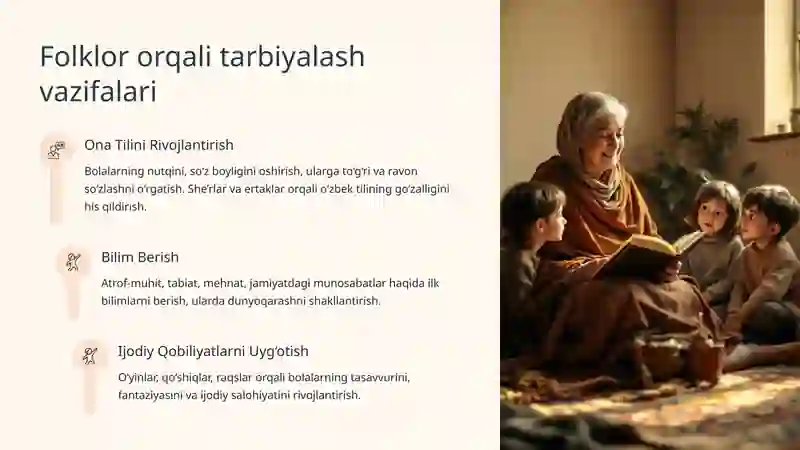 Folklor orqali tarbiyalash vazifalari

Ona Tilini Rivojlantirish

Bolalarning nutqini, so'z boyligini oshirish, ularga to'g'ri va ravon so'zlashni o'rgatish. She'rlar va ertaklar orqali o'zbek tilining go'zalligini his qildirish.

Bilim Berish

Atrof-muhit, tabiat, mehnat, jamiyatdagi munosabatlar haqida ilk bilimlarni berish, ularda dunyoqarashni shakllantirish.

Ijodiy Qobiliyatlarni Uyg'otish

O'yinlar, qo'shiqlar, raqslar orqali bolalarning tasavvurini, fantaziyasini va ijodiy salohiyatini rivojlantirish.